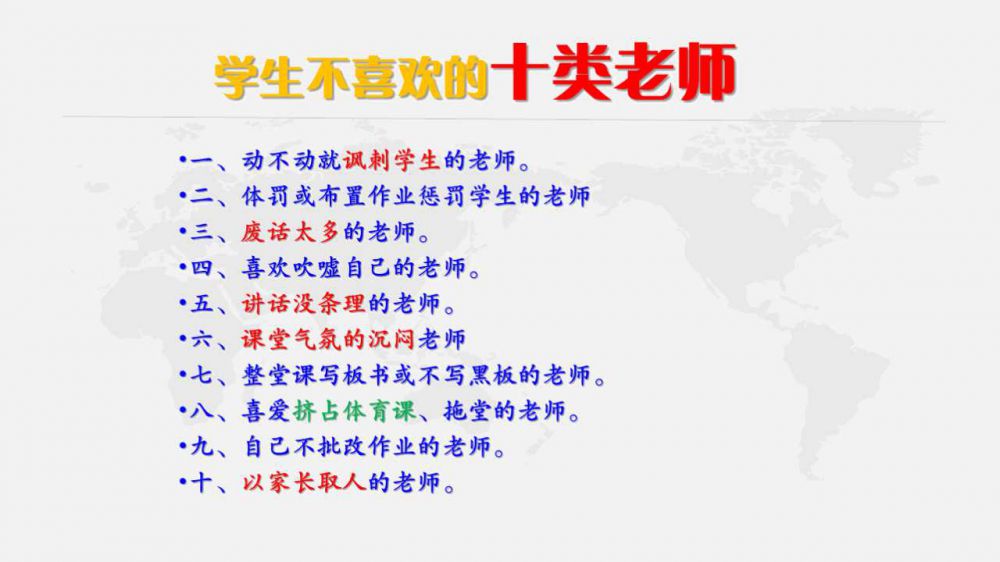 学生不喜欢的十类老师

•一、动不动就讽刺学生的老师。
•二、体罚或布置作业惩罚学生的老师
•三、废话太多的老师。
•四、喜欢吹嘘自己的老师。
•五、讲话没条理的老师。
•六、课堂气氛的沉闷老师
•七、整堂课写板书或不写黑板的老师。
•八、喜爱挤占体育课、拖堂的老师。
•九、自己不批改作业的老师。
•十、以家长取人的老师。